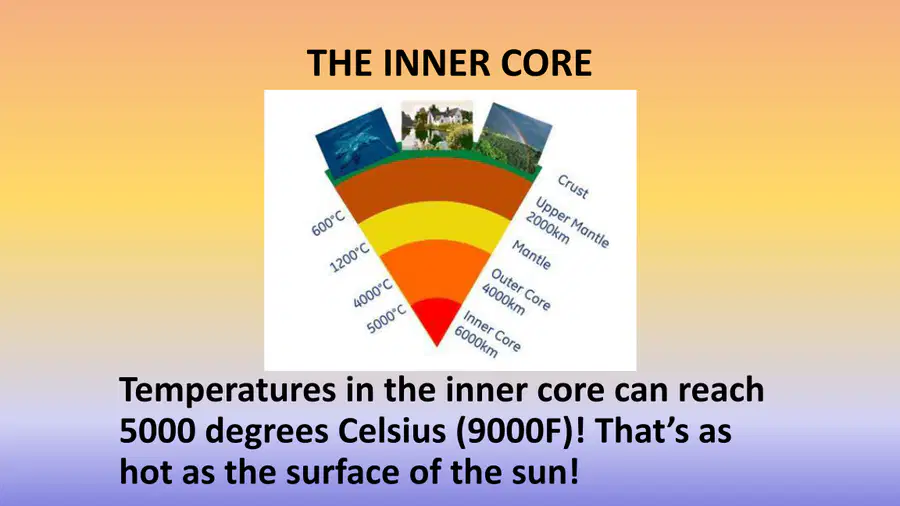 THE INNER CORE

600°C
1200°C
4000°C
5000°C

Crust
Upper Mantle 2000km
Mantle
Outer Core 4000km
Inner Core 6000km

Temperatures in the inner core can reach 5000 degrees Celsius (9000F)! That's as hot as the surface of the sun!